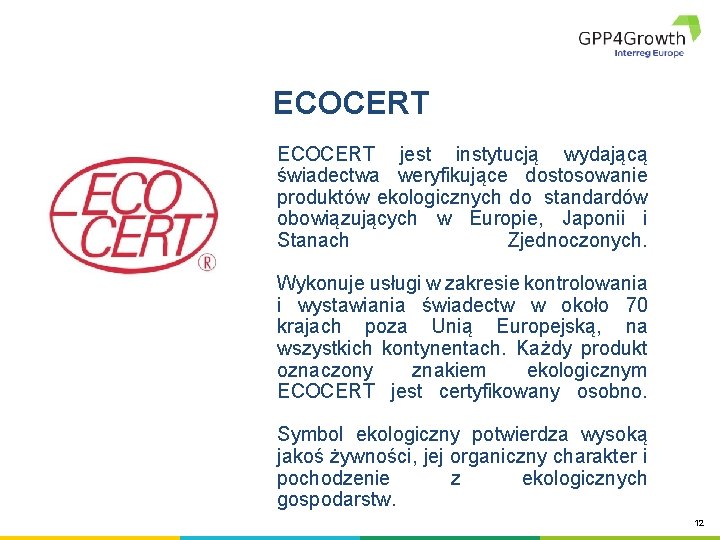 GPP4Growth
Interreg Europe

ECOCERT

ECO CERT ®

ECOCERT jest instytucją wydającą świadectwa weryfikujące dostosowanie produktów ekologicznych do standardów obowiązujących w Europie, Japonii i Stanach Zjednoczonych.

Wykonuje usługi w zakresie kontrolowania i wystawiania świadectw w około 70 krajach poza Unią Europejską, na wszystkich kontynentach. Każdy produkt oznaczony znakiem ekologicznym ECOCERT jest certyfikowany osobno.

Symbol ekologiczny potwierdza wysoką jakoś żywności, jej organiczny charakter i pochodzenie z ekologicznych gospodarstw.

12